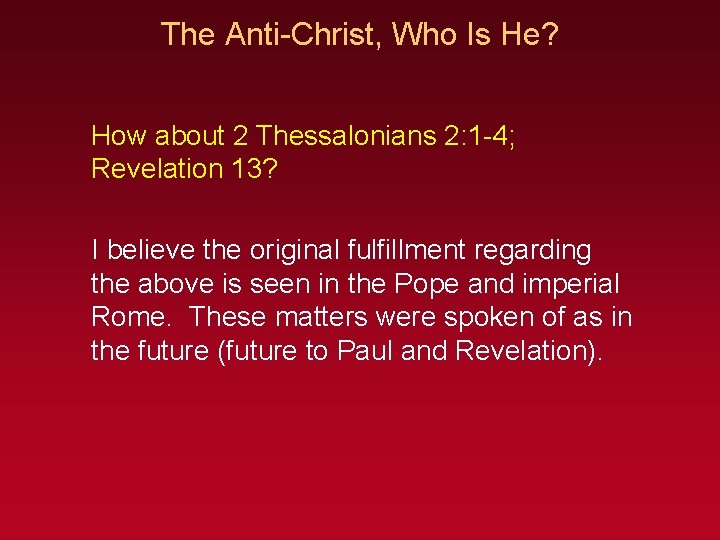 The Anti-Christ, Who Is He?

How about 2 Thessalonians 2:1-4; Revelation 13?

I believe the original fulfillment regarding the above is seen in the Pope and imperial Rome.  These matters were spoken of as in the future (future to Paul and Revelation).